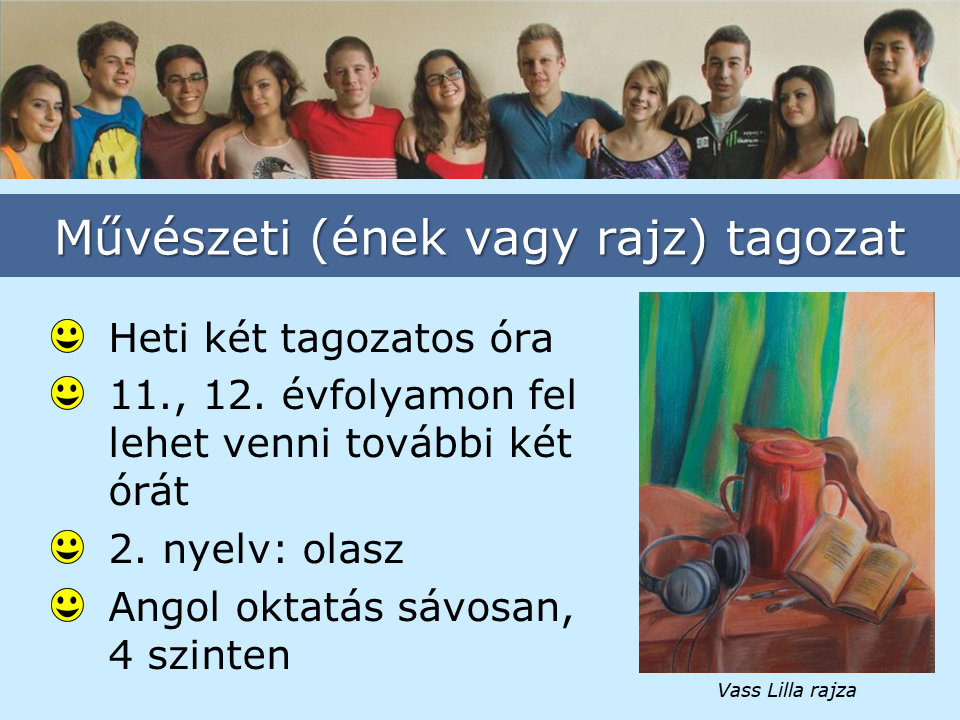 Művészeti (ének vagy rajz) tagozat

Heti két tagozatos óra

11., 12. évfolyamon fel lehet venni további két órát

2. nyelv: olasz

Angol oktatás sávosan, 4 szinten

Vass Lilla rajza